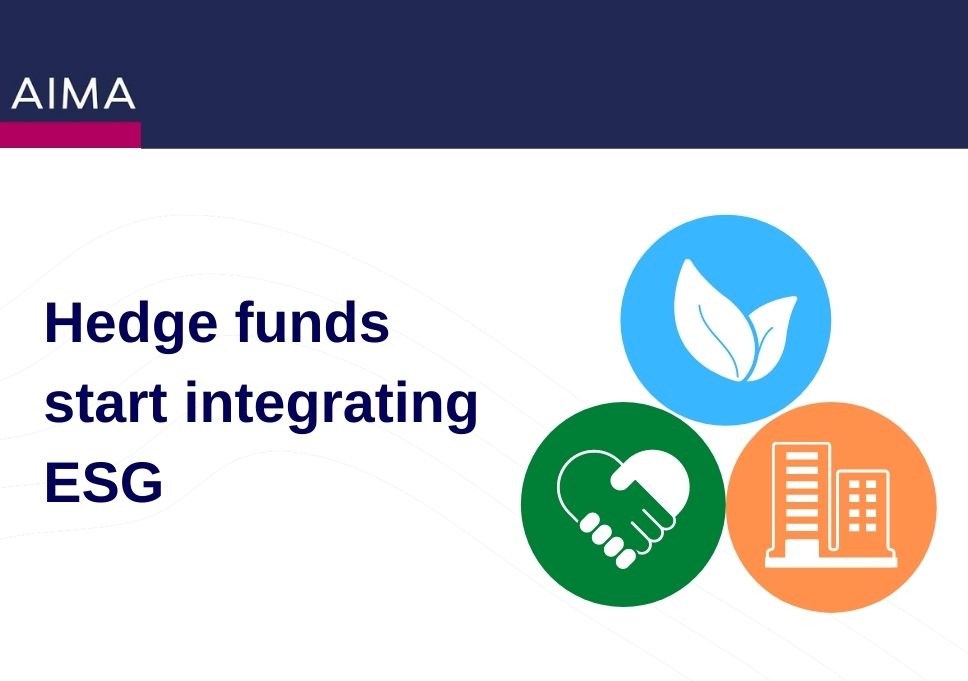 AIMA

Hedge funds start integrating ESG